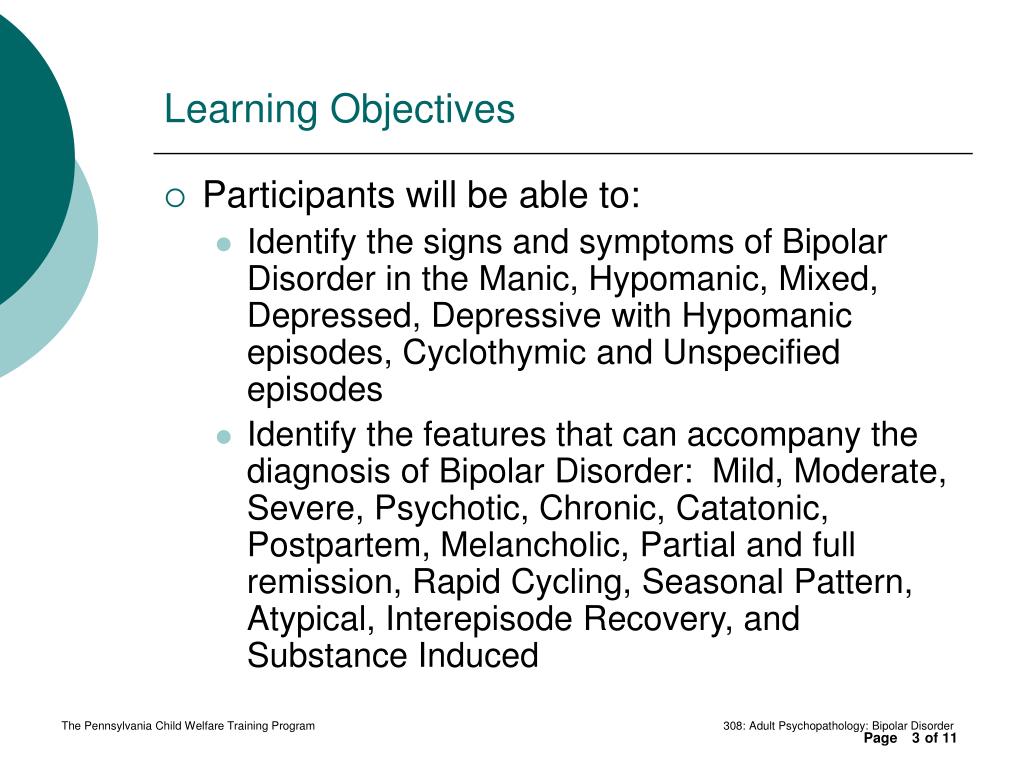 Learning Objectives

Participants will be able to:

Identify the signs and symptoms of Bipolar Disorder in the Manic, Hypomanic, Mixed, Depressed, Depressive with Hypomanic episodes, Cyclothymic and Unspecified episodes

Identify the features that can accompany the diagnosis of Bipolar Disorder: Mild, Moderate, Severe, Psychotic, Chronic, Catatonic, Postpartem, Melancholic, Partial and full remission, Rapid Cycling, Seasonal Pattern, Atypical, Interepisode Recovery, and Substance Induced

The Pennsylvania Child Welfare Training Program

308: Adult Psychopathology: Bipolar Disorder

Page 3 of 11